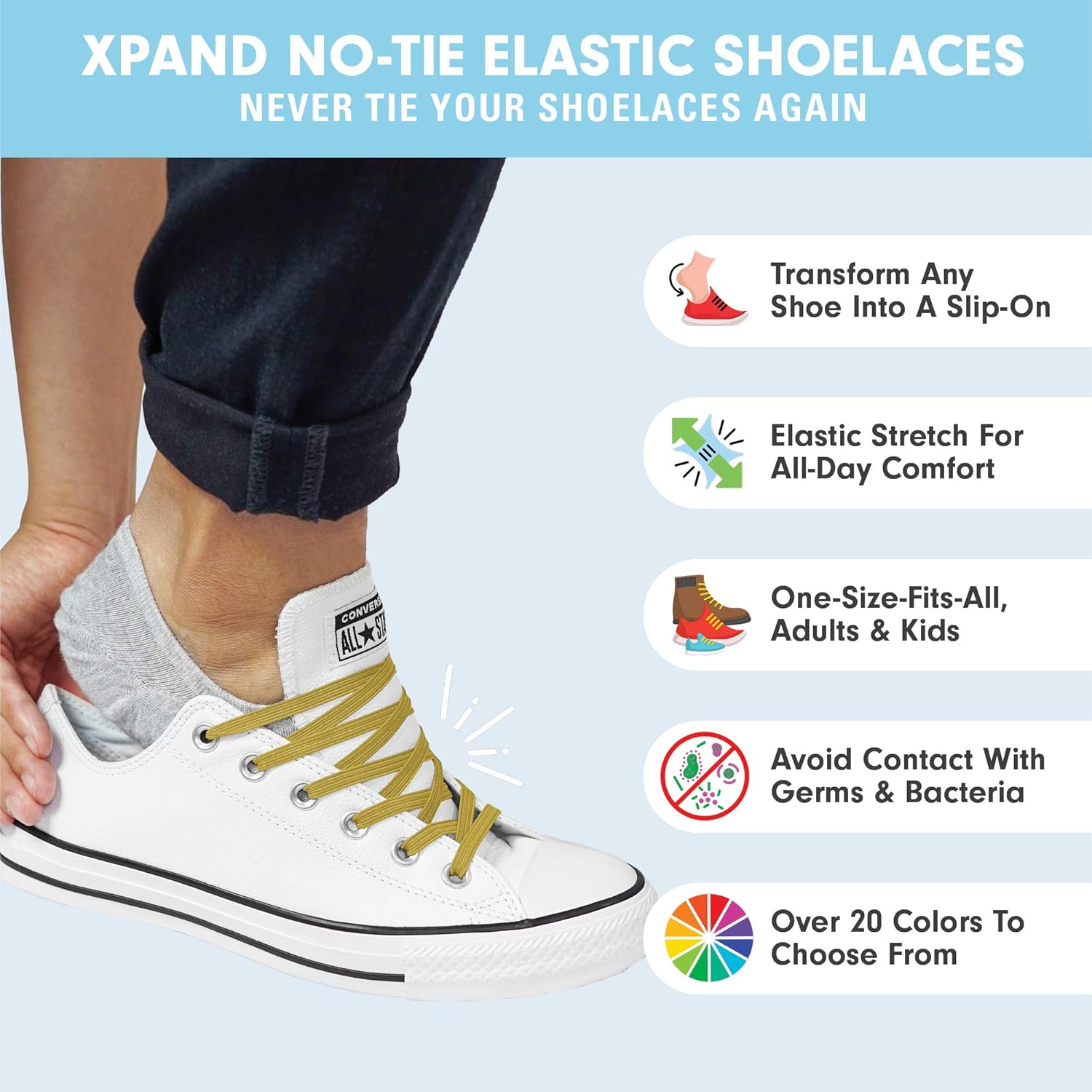 XPAND NO-TIE ELASTIC SHOELACES
NEVER TIE YOUR SHOELACES AGAIN

Transform Any
Shoe Into A Slip-On

Elastic Stretch For
All-Day Comfort

One-Size-Fits-All,
Adults & Kids

Avoid Contact With
Germs & Bacteria

Over 20 Colors To
Choose From